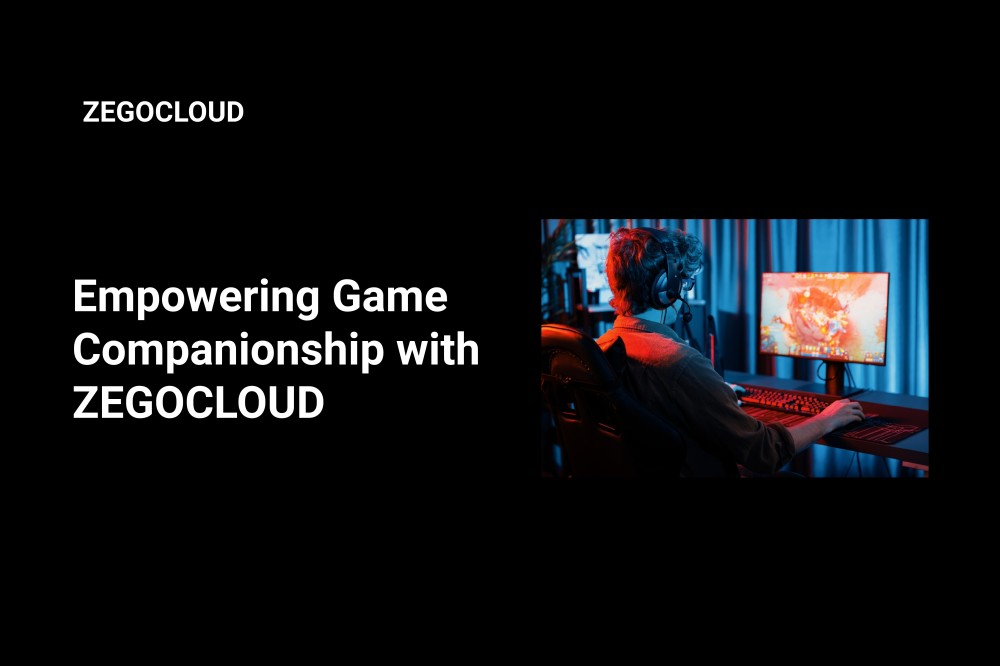 ZEGOCLOUD

Empowering Game Companionship with ZEGOCLOUD